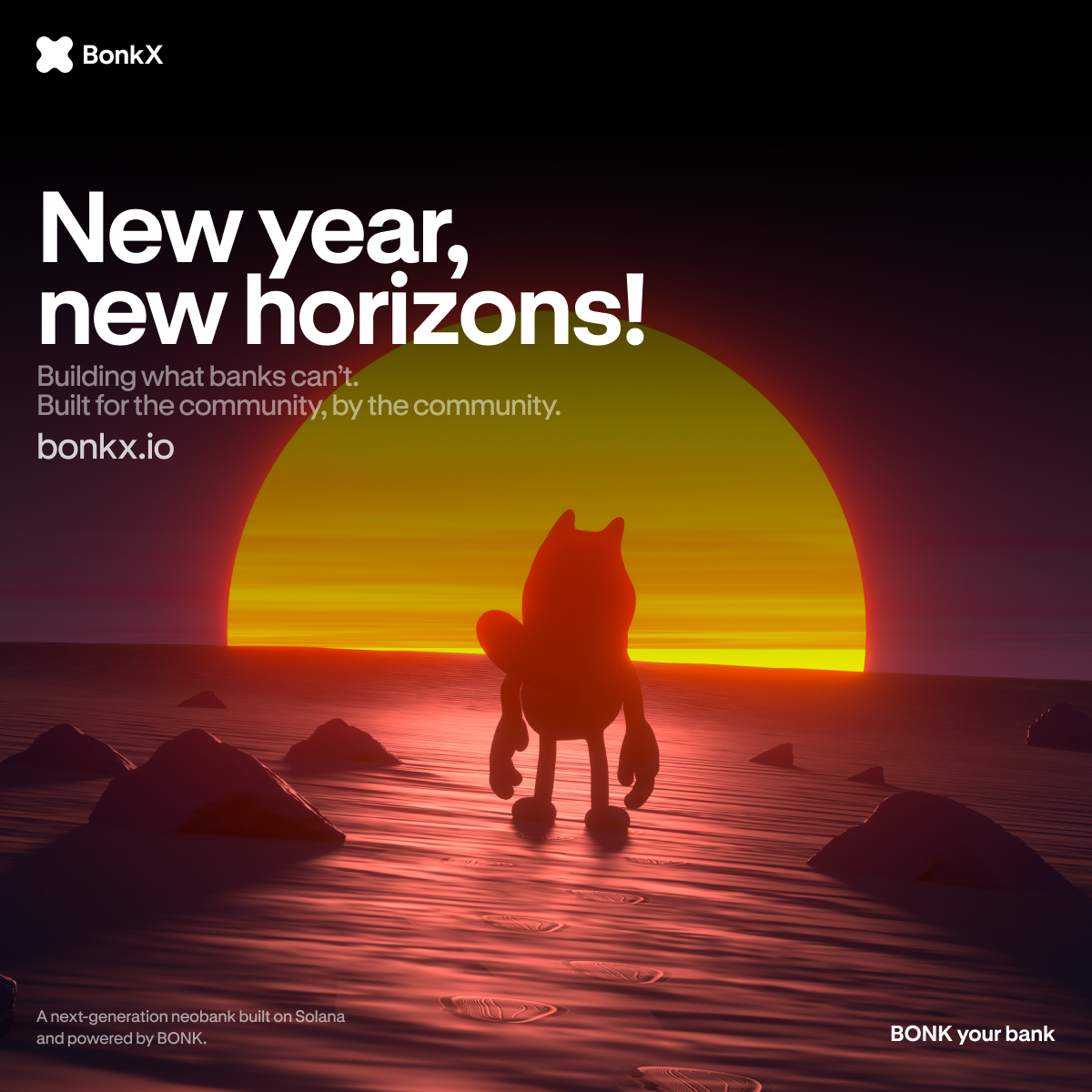 BonkX

New year, new horizons!

Building what banks can't.
Built for the community, by the community.

bonkx.io

A next-generation neobank built on Solana and powered by BONK.

BONK your bank